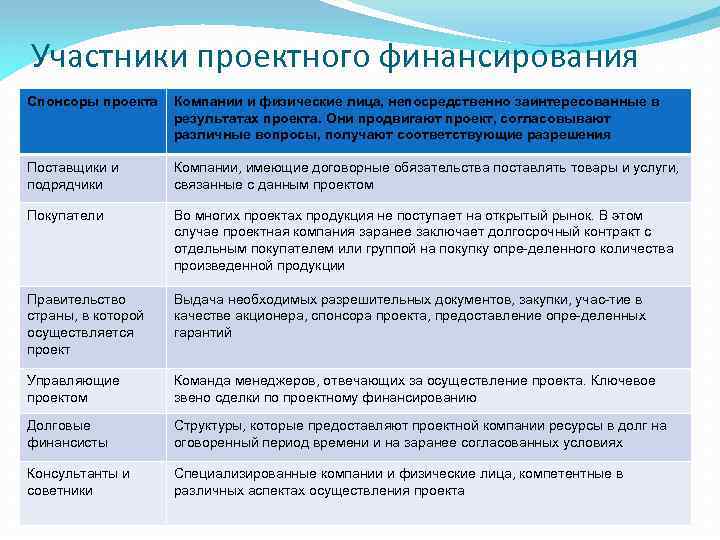 Участники проектного финансирования

| Спонсоры проекта | Компании и физические лица, непосредственно заинтересованные в результатах проекта. Они продвигают проект, согласовывают различные вопросы, получают соответствующие разрешения |
|---|---|
| Поставщики и подрядчики | Компании, имеющие договорные обязательства поставлять товары и услуги, связанные с данным проектом |
| Покупатели | Во многих проектах продукция не поступает на открытый рынок. В этом случае проектная компания заранее заключает долгосрочный контракт с отдельным покупателем или группой на покупку опре-деленного количества произведенной продукции |
| Правительство страны, в которой осуществляется проект | Выдача необходимых разрешительных документов, закупки, учас-тие в качестве акционера, спонсора проекта, предоставление опре-деленных гарантий |
| Управляющие проектом | Команда менеджеров, отвечающих за осуществление проекта. Ключевое звено сделки по проектному финансированию |
| Долговые финансисты | Структуры, которые предоставляют проектной компании ресурсы в долг на оговоренный период времени и на заранее согласованных условиях |
| Консультанты и советники | Специализированные компании и физические лица, компетентные в различных аспектах осуществления проекта |